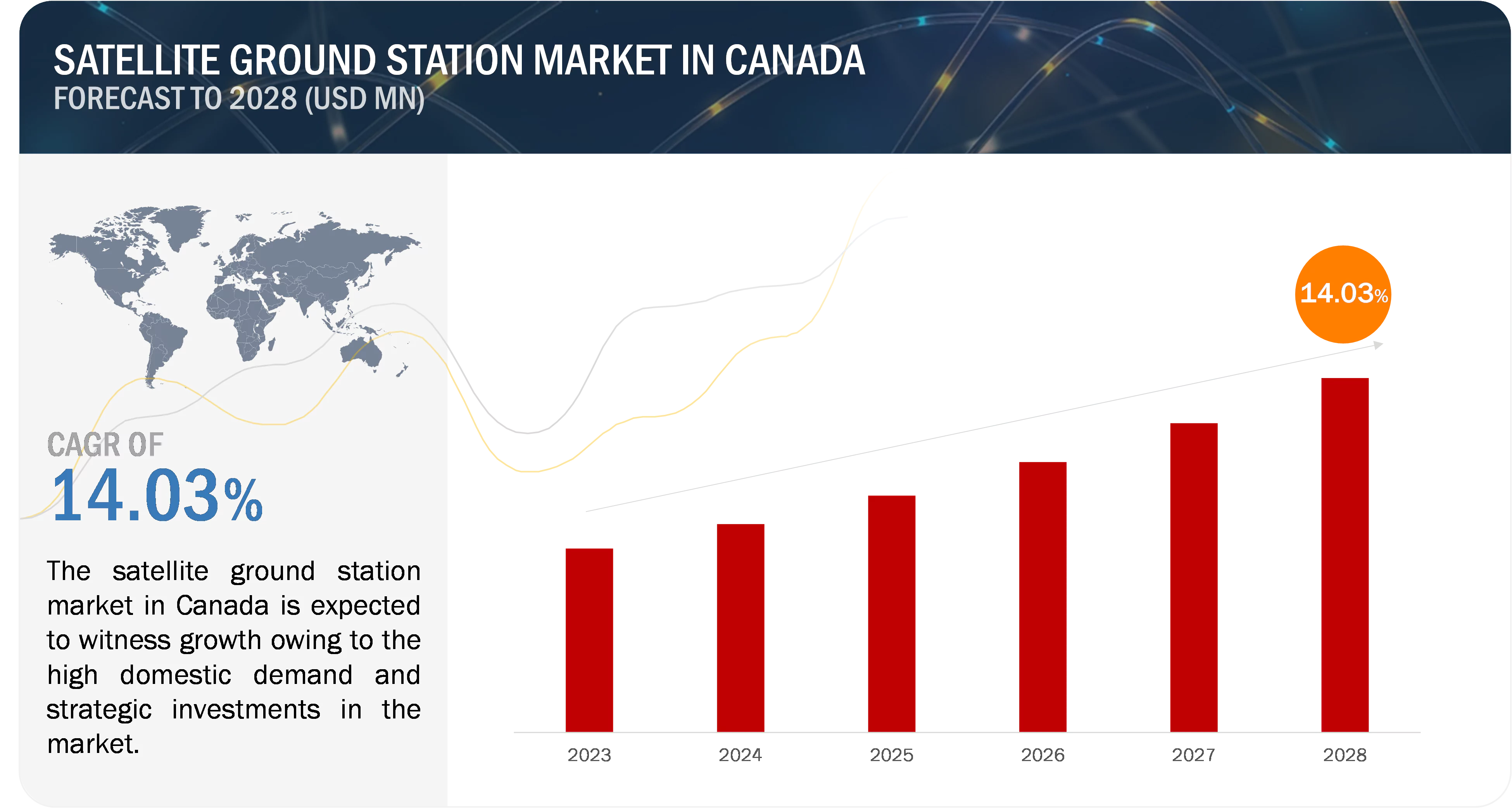 SATELLITE GROUND STATION MARKET IN CANADA
FORECAST TO 2028 (USD MN)

CAGR OF
14.03%

The satellite ground station market in Canada is expected to witness growth owing to the high domestic demand and strategic investments in the market.

14.03%

2023
2024
2025
2026
2027
2028